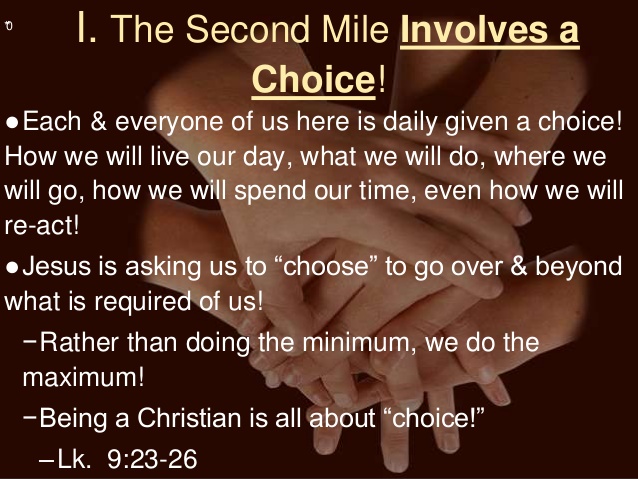 I. The Second Mile Involves a Choice!

●Each & everyone of us here is daily given a choice! How we will live our day, what we will do, where we will go, how we will spend our time, even how we will re-act!

●Jesus is asking us to “choose” to go over & beyond what is required of us!

–Rather than doing the minimum, we do the maximum!

–Being a Christian is all about “choice!”

–Lk. 9:23-26